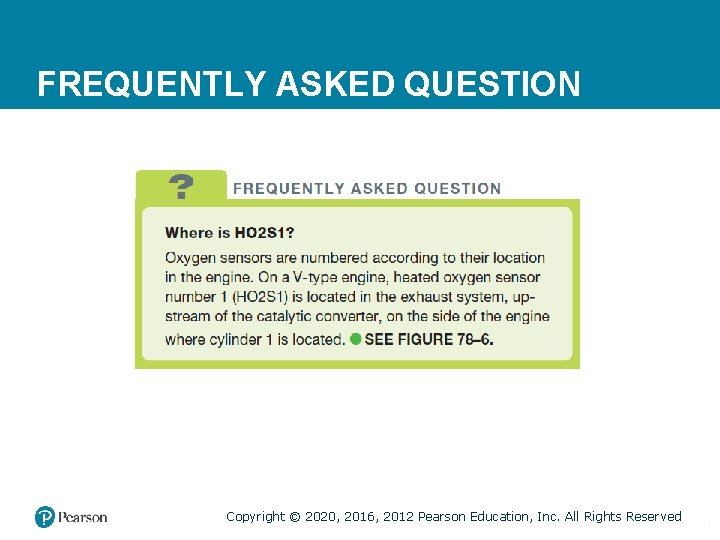 FREQUENTLY ASKED QUESTION

?

FREQUENTLY ASKED QUESTION

Where is HO2S1?

Oxygen sensors are numbered according to their location in the engine. On a V-type engine, heated oxygen sensor number 1 (HO2S1) is located in the exhaust system, upstream of the catalytic converter, on the side of the engine where cylinder 1 is located. SEE FIGURE 78–6.

Pearson

Copyright © 2020, 2016, 2012 Pearson Education, Inc. All Rights Reserved